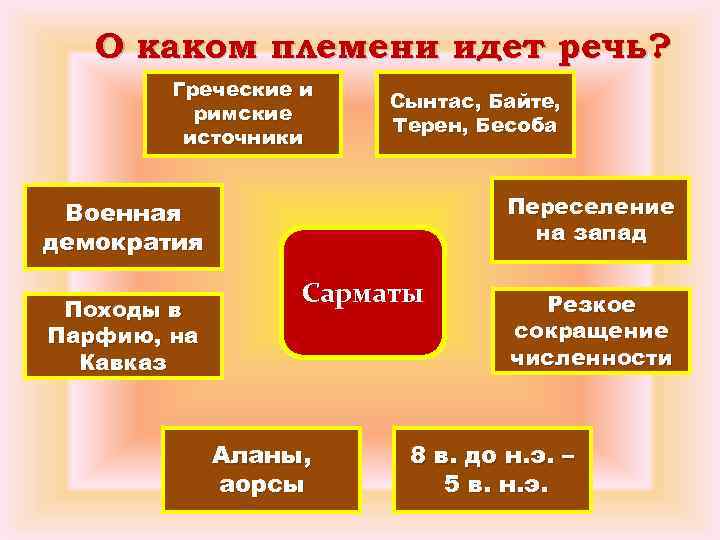 О каком племени идет речь?

Греческие и римские источники

Сынтас, Байте, Терен, Бесоба

Военная демократия

Переселение на запад

Сарматы

Походы в Парфию, на Кавказ

Резкое сокращение численности

Аланы, аорсы

8 в. до н.э. – 5 в. н.э.